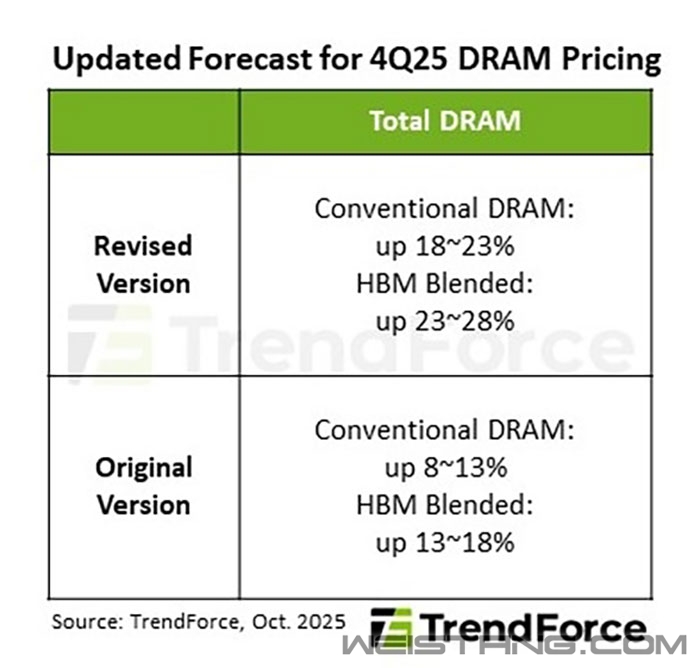 Updated Forecast for 4Q25 DRAM Pricing

| | Total DRAM |
|---|---|
| Revised Version | Conventional DRAM: up 18~23% HBM Blended: up 23~28% |
| Original Version | Conventional DRAM: up 8~13% HBM Blended: up 13~18% |

TrendForce

Source: TrendForce, Oct. 2025

TrendForce

WEISTANG.COM